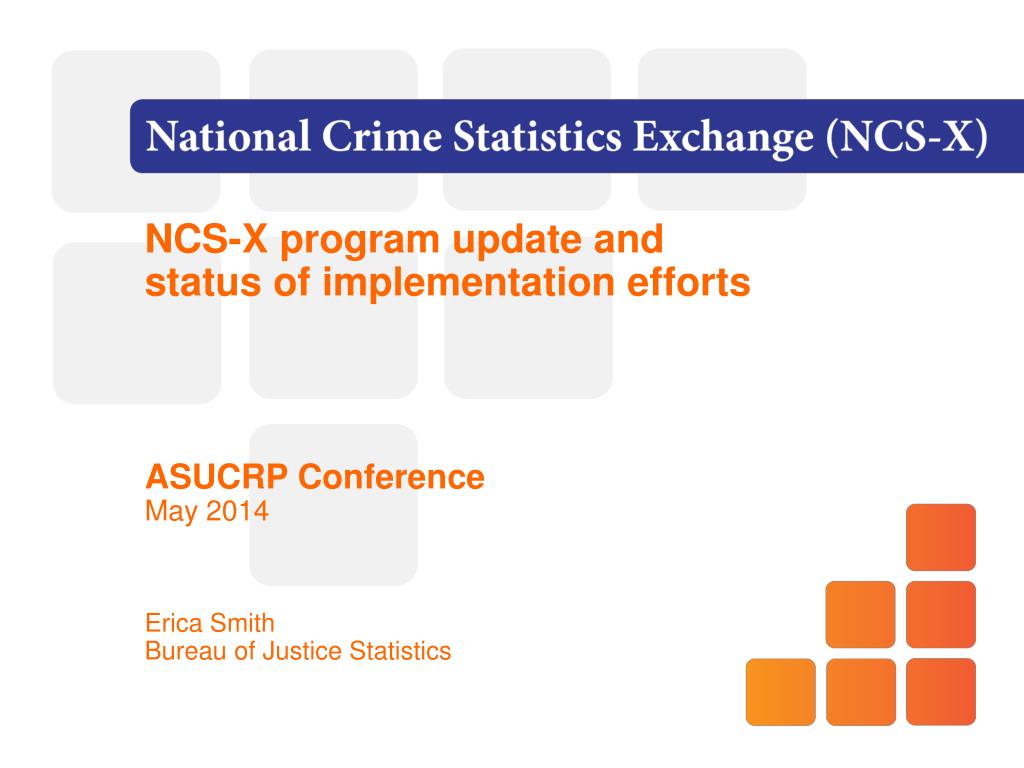 National Crime Statistics Exchange (NCS-X)

NCS-X program update and status of implementation efforts

ASUCRP Conference
May 2014

Erica Smith
Bureau of Justice Statistics